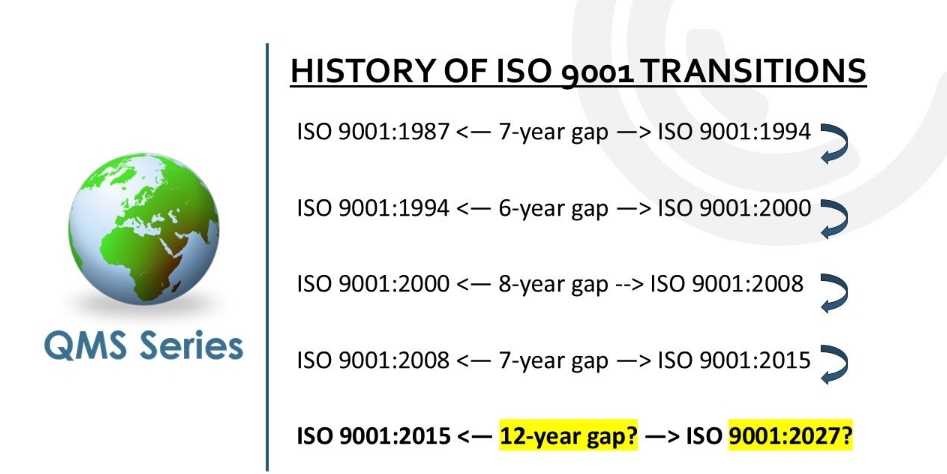 QMS Series

HISTORY OF ISO 9001 TRANSITIONS

ISO 9001:1987 <— 7-year gap —> ISO 9001:1994

ISO 9001:1994 <— 6-year gap —> ISO 9001:2000

ISO 9001:2000 <— 8-year gap --> ISO 9001:2008

ISO 9001:2008 <— 7-year gap —> ISO 9001:2015

ISO 9001:2015 <— 12-year gap? —> ISO 9001:2027?